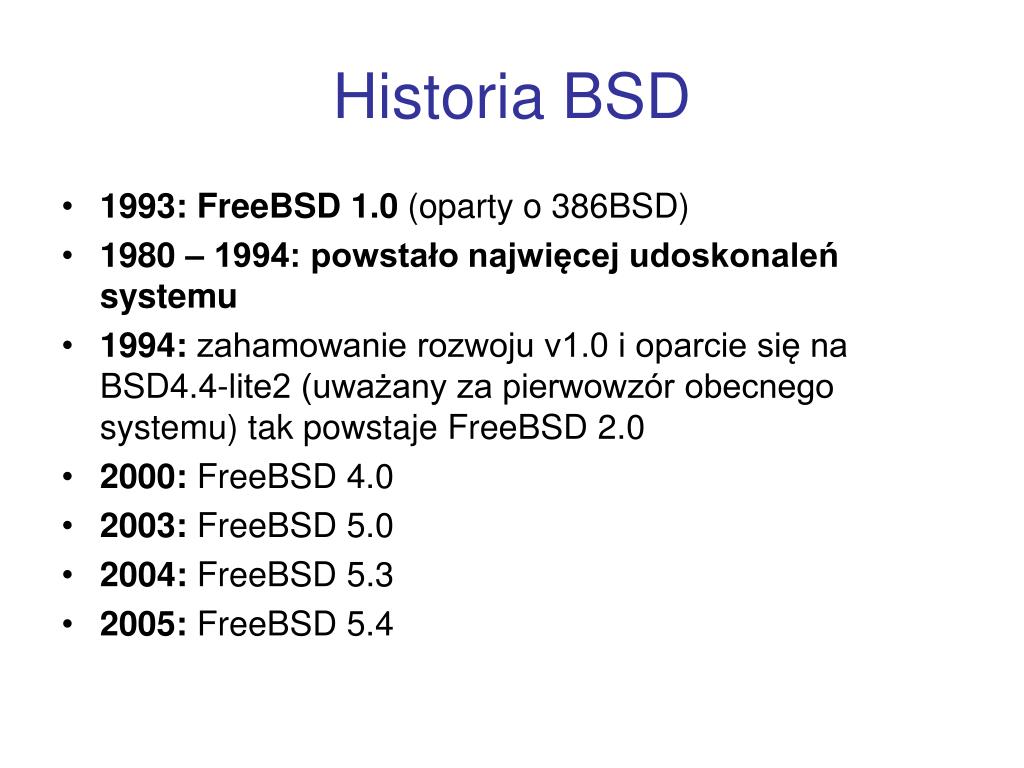 Historia BSD

• 1993: FreeBSD 1.0 (oparty o 386BSD)
• 1980 – 1994: powstało najwięcej udoskonaleń systemu
• 1994: zahamowanie rozwoju v1.0 i oparcie się na BSD4.4-lite2 (uważany za pierwowzór obecnego systemu) tak powstaje FreeBSD 2.0
• 2000: FreeBSD 4.0
• 2003: FreeBSD 5.0
• 2004: FreeBSD 5.3
• 2005: FreeBSD 5.4